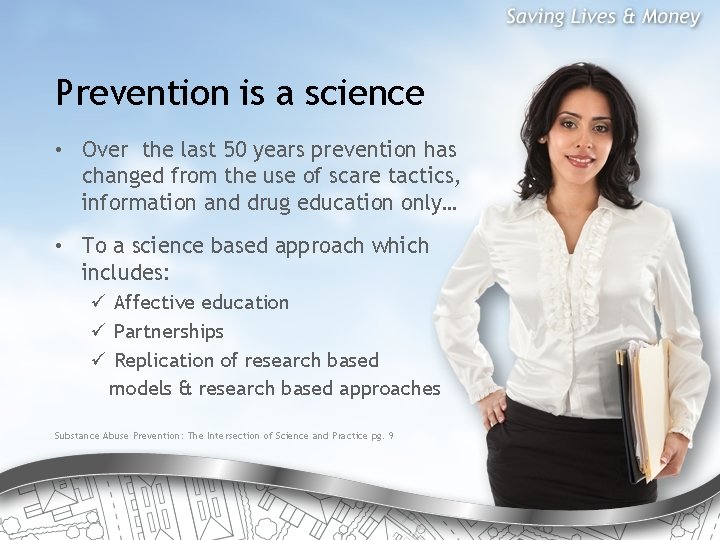 Saving Lives & Money

Prevention is a science

• Over the last 50 years prevention has changed from the use of scare tactics, information and drug education only…

• To a science based approach which includes:
✓ Affective education
✓ Partnerships
✓ Replication of research based models & research based approaches

Substance Abuse Prevention: The Intersection of Science and Practice pg. 9